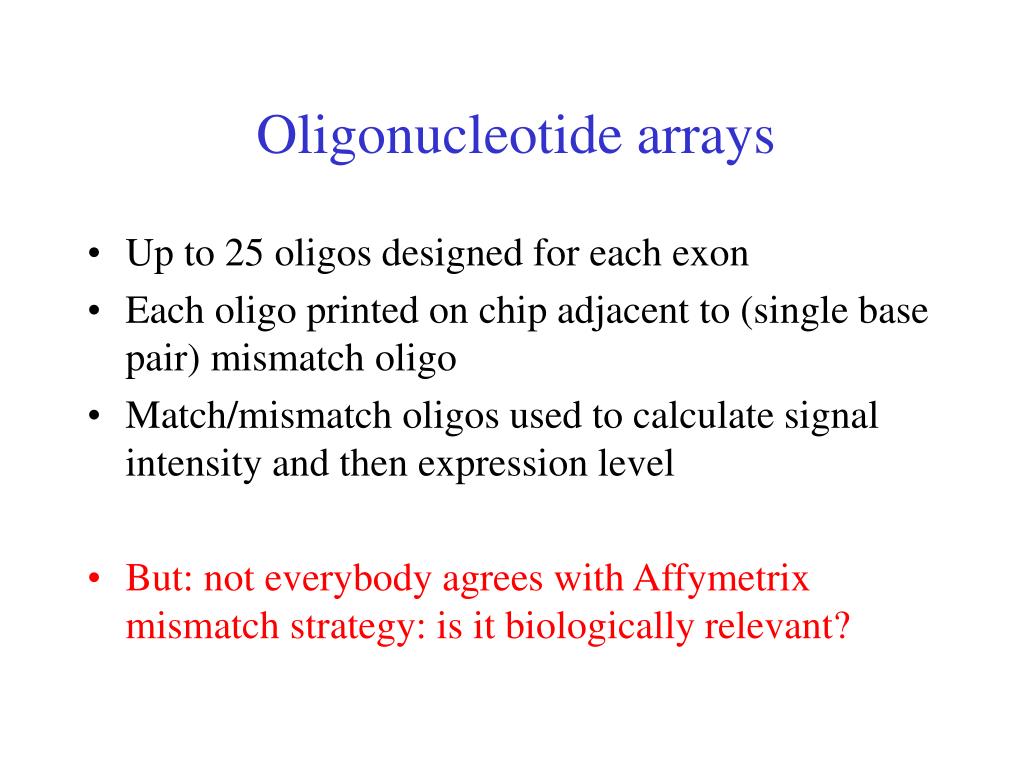 Oligonucleotide arrays

• Up to 25 oligos designed for each exon
• Each oligo printed on chip adjacent to (single base pair) mismatch oligo
• Match/mismatch oligos used to calculate signal intensity and then expression level

• But: not everybody agrees with Affymetrix mismatch strategy: is it biologically relevant?